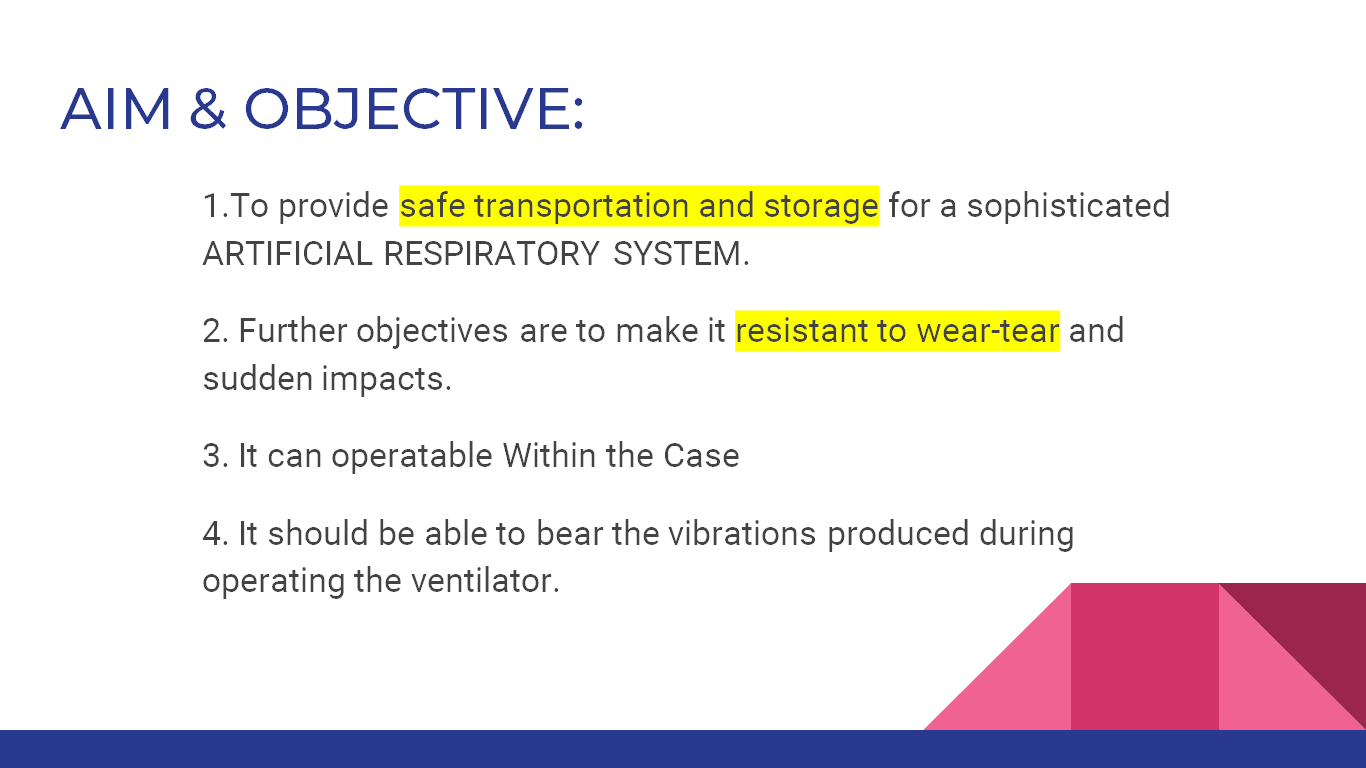 AIM & OBJECTIVE:

1.To provide safe transportation and storage for a sophisticated ARTIFICIAL RESPIRATORY SYSTEM.

2. Further objectives are to make it resistant to wear-tear and sudden impacts.

3. It can operatable Within the Case

4. It should be able to bear the vibrations produced during operating the ventilator.